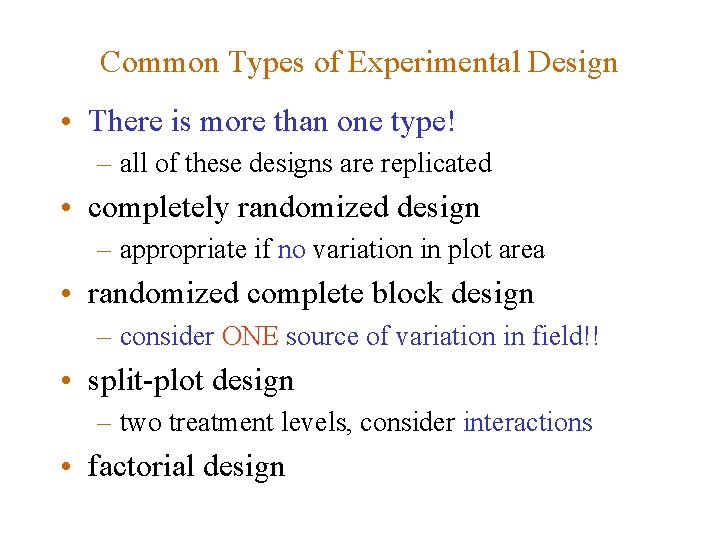 Common Types of Experimental Design

• There is more than one type!
– all of these designs are replicated
• completely randomized design
– appropriate if no variation in plot area
• randomized complete block design
– consider ONE source of variation in field!!
• split-plot design
– two treatment levels, consider interactions
• factorial design